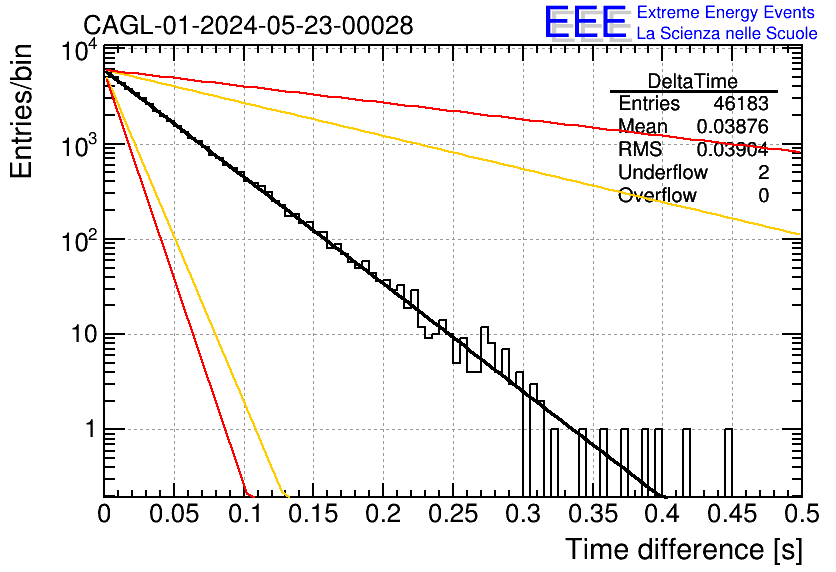 CAGL-01-2024-05-23-00028

EEE Extreme Energy Events
La Scienza nelle Scuole

| DeltaTime | |
|---|---|
| Entries | 46183 |
| Mean | 0.03876 |
| RMS | 0.03904 |
| Underflow | 2 |
| Overflow | 0 |

Entries/bin

$10^4$
$10^3$
$10^2$
10
1

0 0.05 0.1 0.15 0.2 0.25 0.3 0.35 0.4 0.45 0.5

Time difference [s]